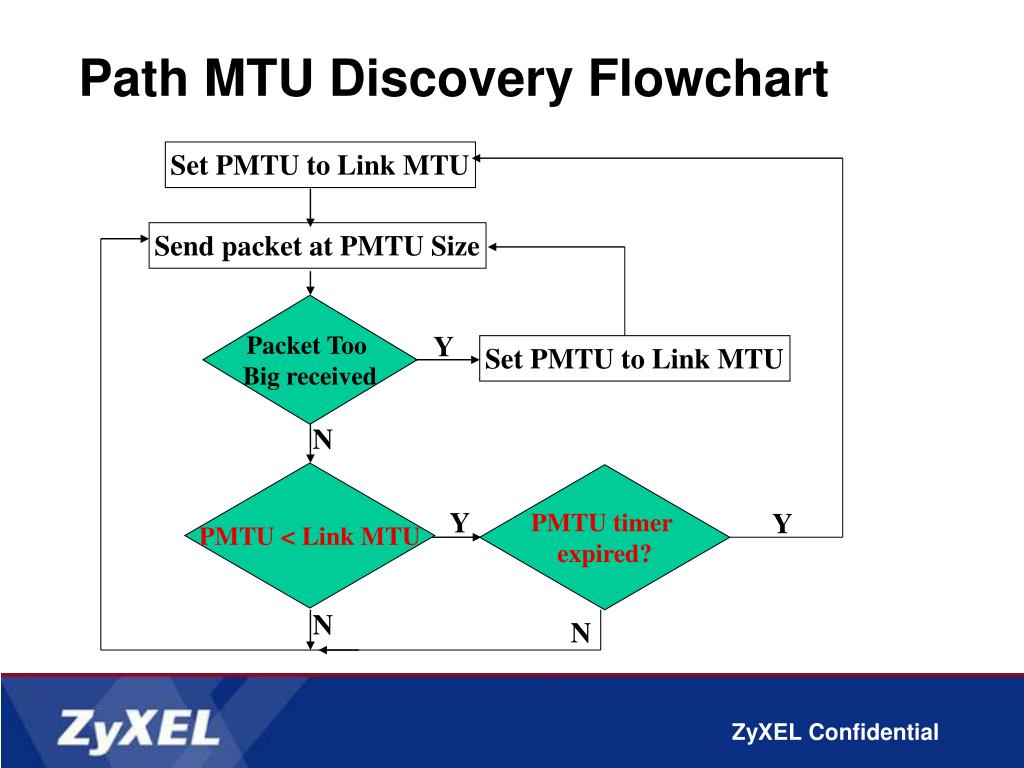 Path MTU Discovery Flowchart

Set PMTU to Link MTU

Send packet at PMTU Size

Packet Too Big received

Y

Set PMTU to Link MTU

N

PMTU < Link MTU

Y

PMTU timer expired?

Y

N

N

ZyXEL

ZyXEL Confidential